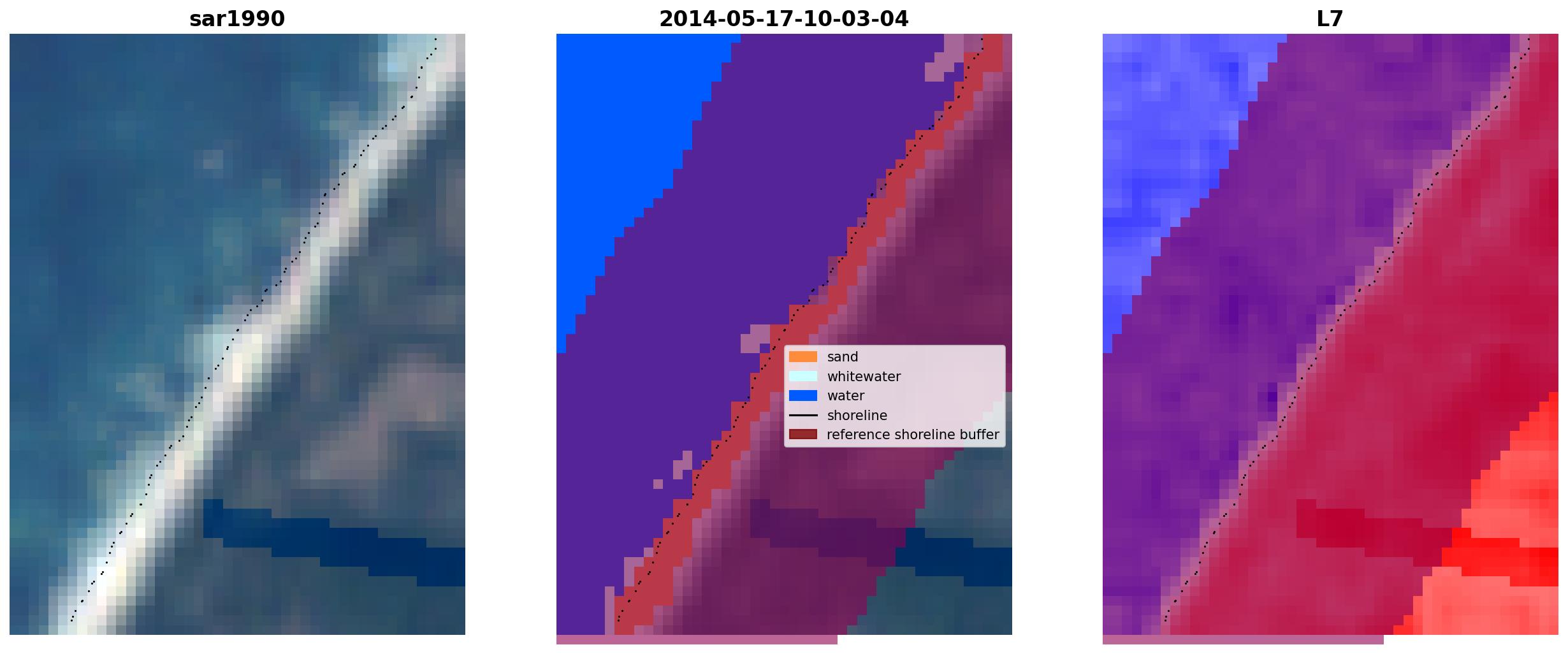 sar1990

2014-05-17-10-03-04

sand
whitewater
water
shoreline
reference shoreline buffer

L7